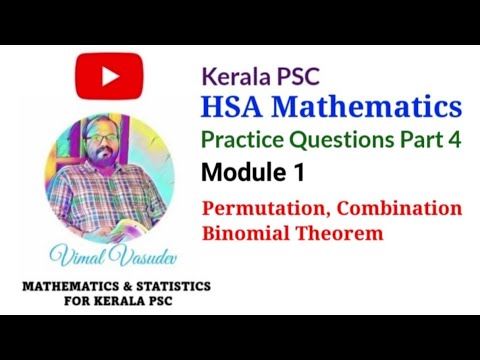 Kerala PSC
HSA Mathematics
Practice Questions Part 4
Module 1
Permutation, Combination
Binomial Theorem

Vimal Vasudev

MATHEMATICS & STATISTICS
FOR KERALA PSC